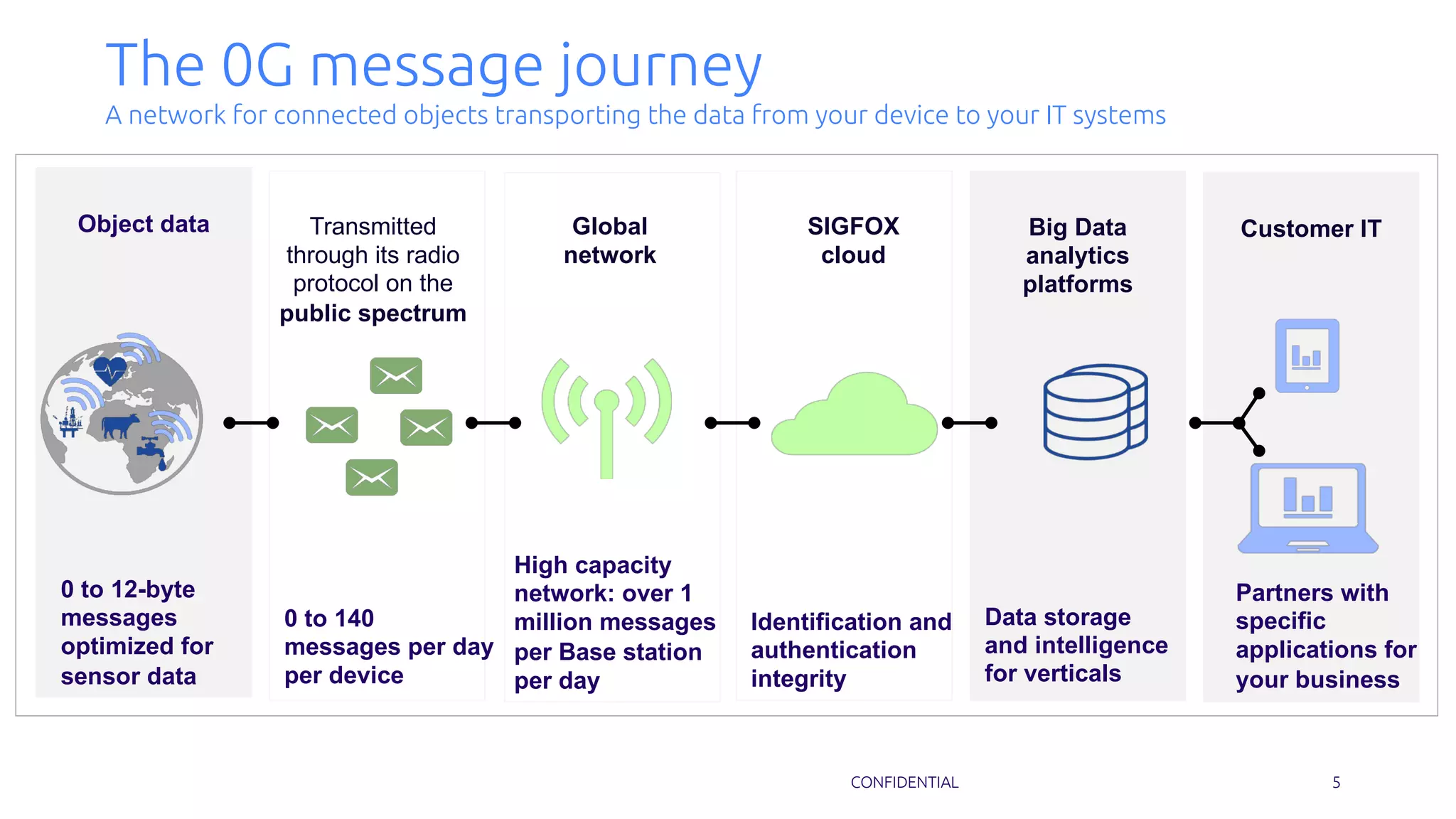 The 0G message journey

A network for connected objects transporting the data from your device to your IT systems

Object data

0 to 12-byte messages optimized for sensor data

Transmitted through its radio protocol on the public spectrum

0 to 140 messages per day per device

Global network

High capacity network: over 1 million messages per Base station per day

SIGFOX cloud

Identification and authentication integrity

Big Data analytics platforms

Data storage and intelligence for verticals

Customer IT

Partners with specific applications for your business

CONFIDENTIAL

5